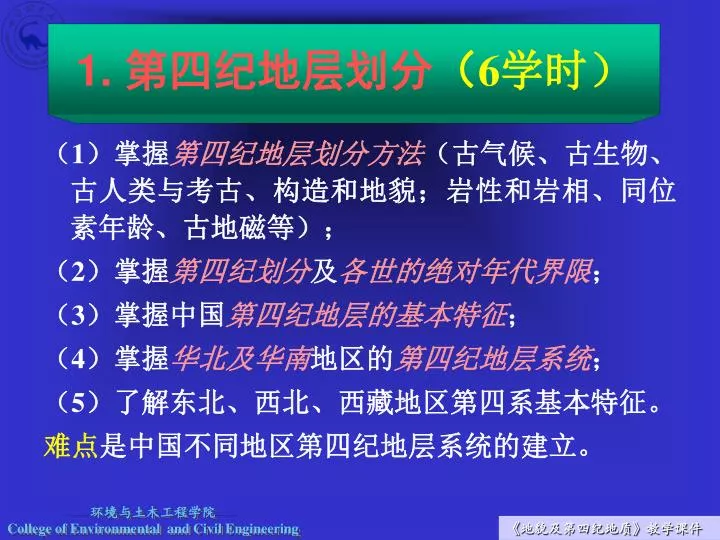 1. 第四纪地层划分（6学时）

（1）掌握第四纪地层划分方法（古气候、古生物、古人类与考古、构造和地貌；岩性和岩相、同位素年龄、古地磁等）；

（2）掌握第四纪划分及各世的绝对年代界限；

（3）掌握中国第四纪地层的基本特征；

（4）掌握华北及华南地区的第四纪地层系统；

（5）了解东北、西北、西藏地区第四系基本特征。

难点是中国不同地区第四纪地层系统的建立。

环境与土木工程学院
College of Environmental and Civil Engineering

《地貌及第四纪地质》教学课件